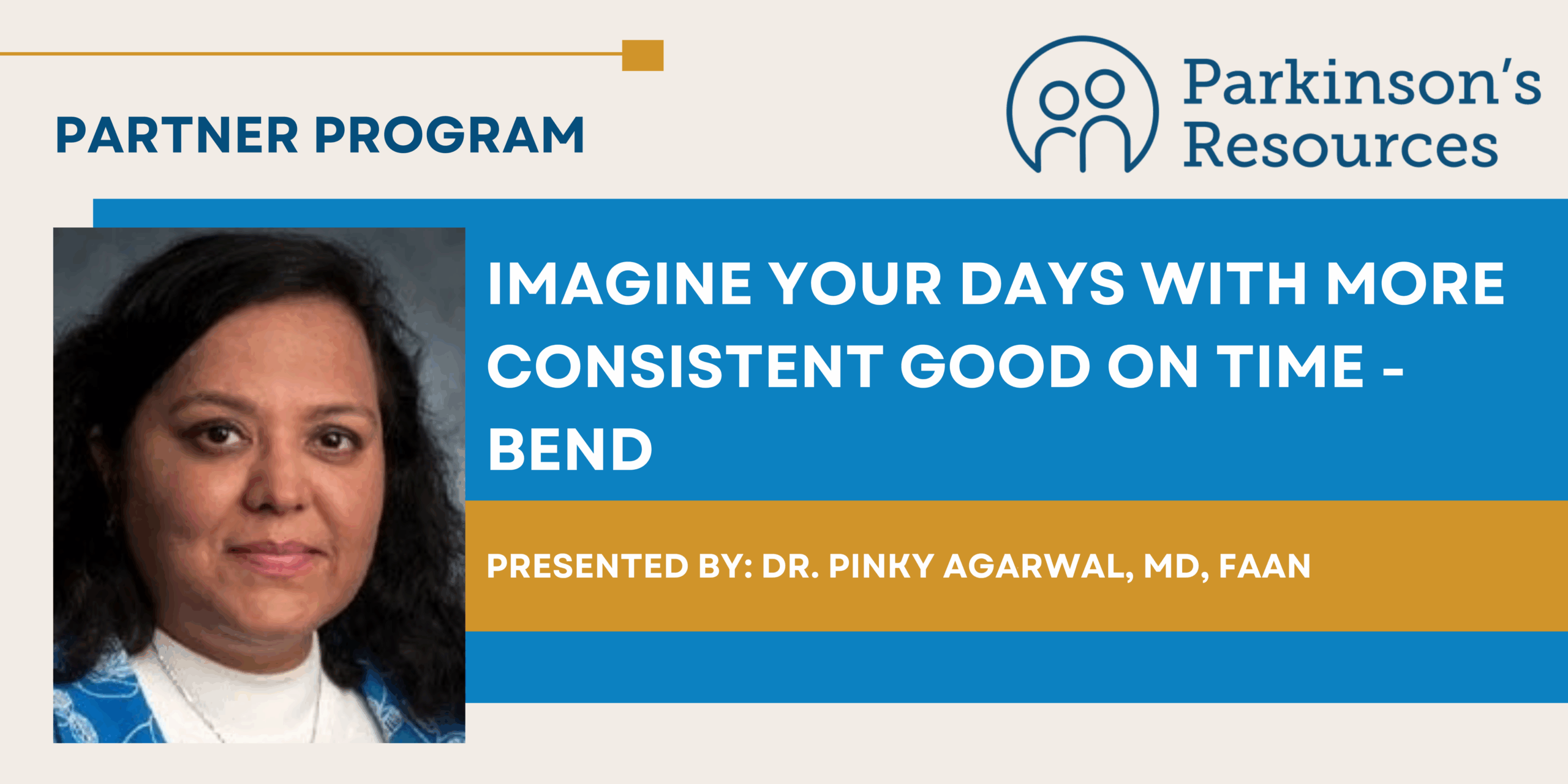 PARTNER PROGRAM

Parkinson's Resources

IMAGINE YOUR DAYS WITH MORE CONSISTENT GOOD ON TIME - BEND

PRESENTED BY: DR. PINKY AGARWAL, MD, FAAN